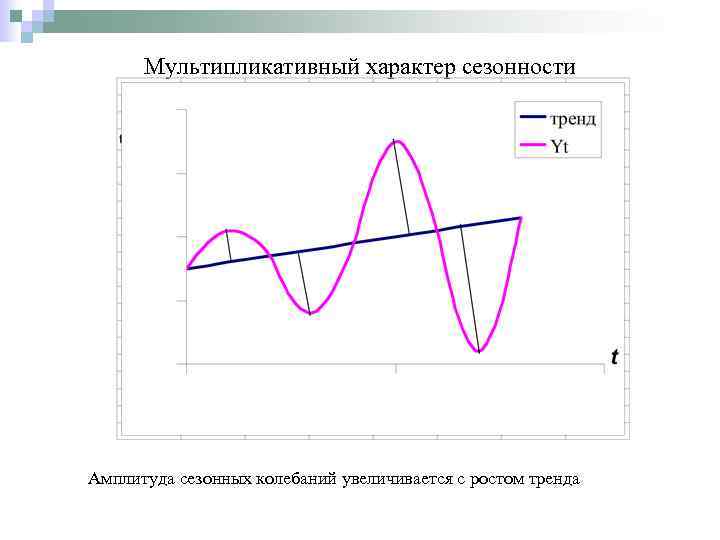 Мультипликативный характер сезонности

тренд
Yt

t

Амплитуда сезонных колебаний увеличивается с ростом тренда